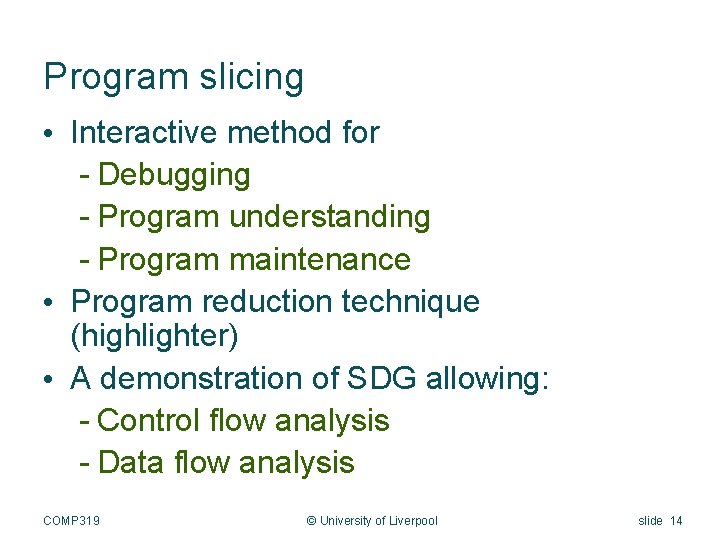 Program slicing

• Interactive method for
- Debugging
- Program understanding
- Program maintenance
• Program reduction technique (highlighter)
• A demonstration of SDG allowing:
- Control flow analysis
- Data flow analysis

COMP319 © University of Liverpool slide 14